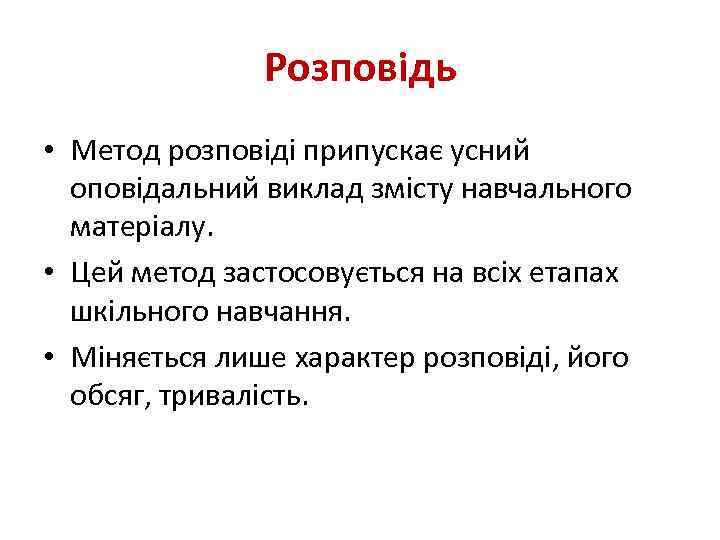 Розповідь

• Метод розповіді припускає усний оповідальний виклад змісту навчального матеріалу.

• Цей метод застосовується на всіх етапах шкільного навчання.

• Міняється лише характер розповіді, його обсяг, тривалість.